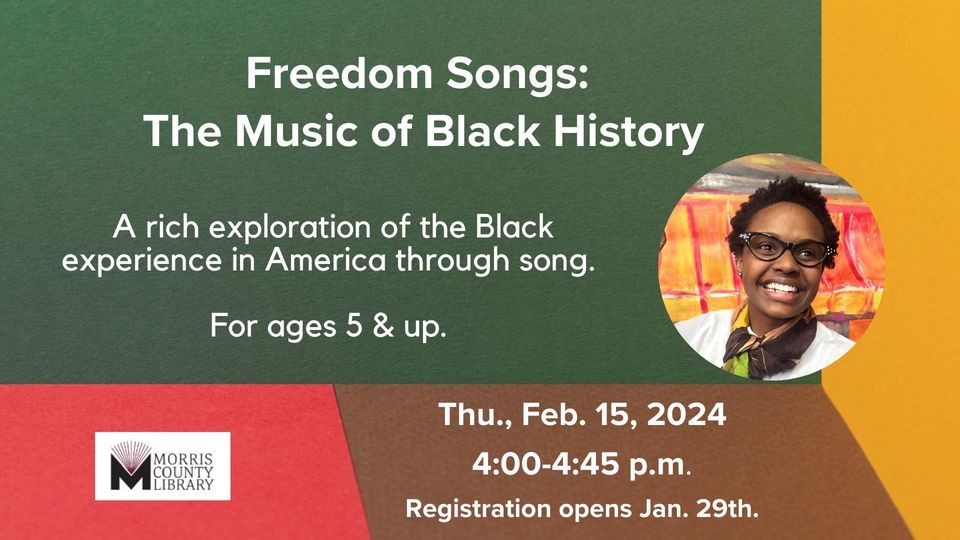 Freedom Songs:
The Music of Black History

A rich exploration of the Black experience in America through song.

For ages 5 & up.

MORRIS COUNTY LIBRARY

Thu., Feb. 15, 2024

4:00-4:45 p.m.

Registration opens Jan. 29th.